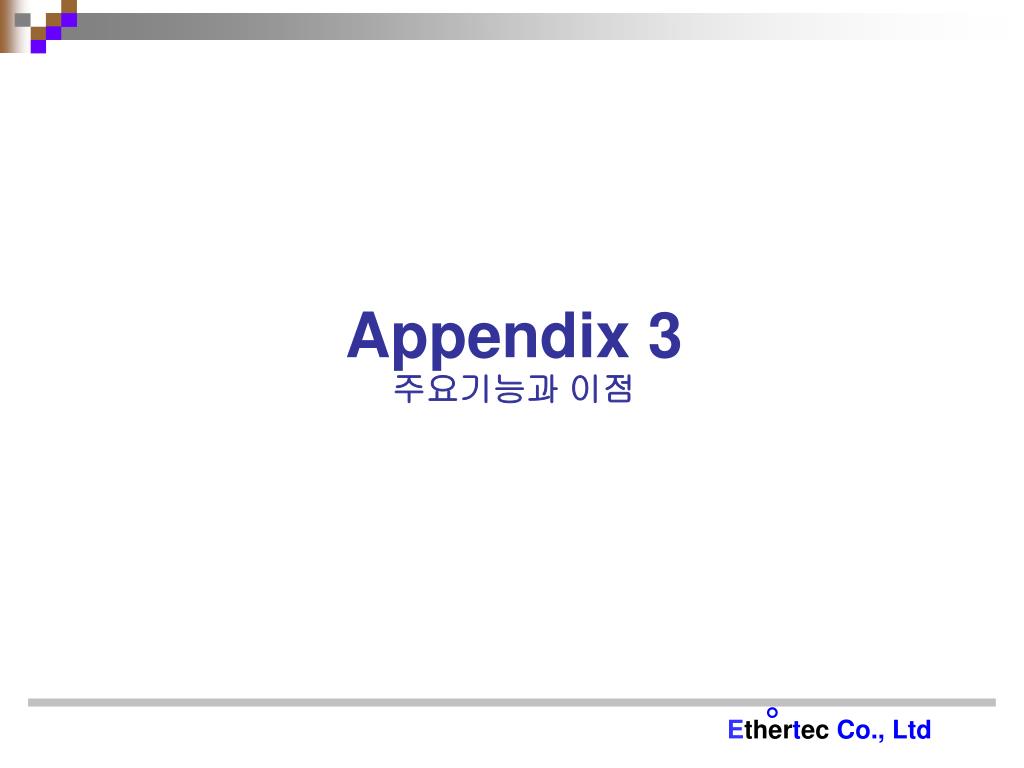 Appendix 3
주요기능과 이점

Ethertec Co., Ltd